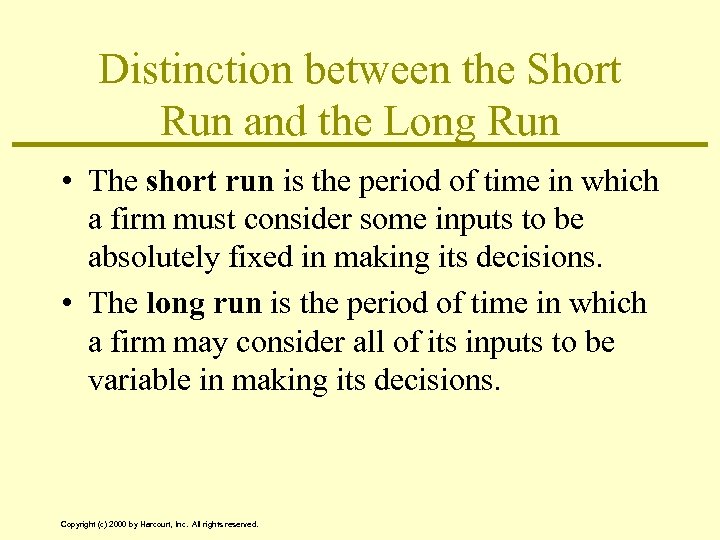 Distinction between the Short Run and the Long Run

• The short run is the period of time in which a firm must consider some inputs to be absolutely fixed in making its decisions.

• The long run is the period of time in which a firm may consider all of its inputs to be variable in making its decisions.

Copyright (c) 2000 by Harcourt, Inc. All rights reserved.